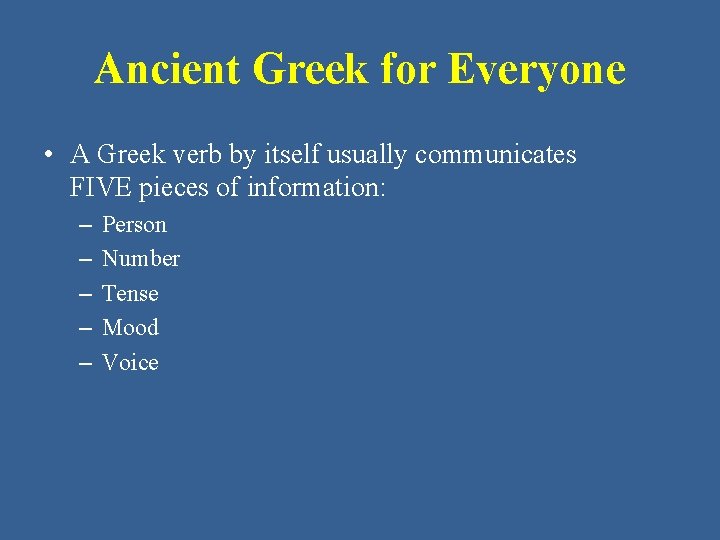 Ancient Greek for Everyone

• A Greek verb by itself usually communicates FIVE pieces of information:
– Person
– Number
– Tense
– Mood
– Voice